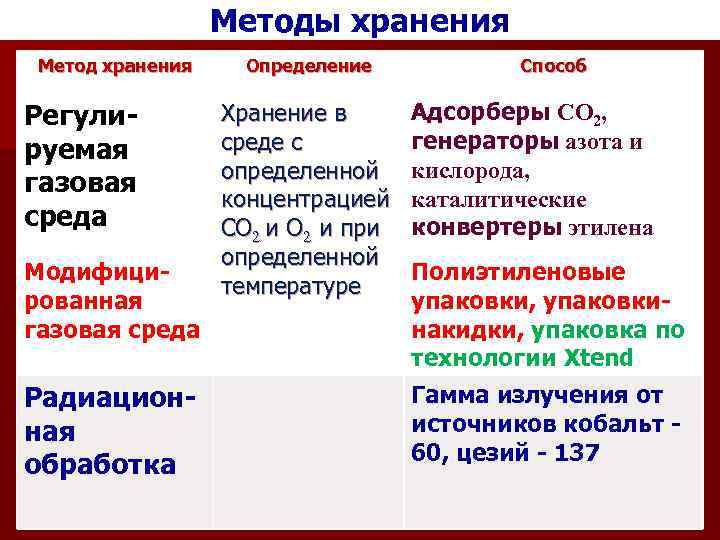 Методы хранения

| Метод хранения | Определение | Способ |
|---|---|---|
| Регулируемая газовая среда Модифицированная газовая среда | Хранение в среде с определенной концентрацией $CO_2$ и $O_2$ и при определенной температуре | Адсорберы $CO_2$, генераторы азота и кислорода, каталитические конвертеры этилена Полиэтиленовые упаковки, упаковки-накидки, упаковка по технологии Xtend |
| Радиационная обработка | | Гамма излучения от источников кобальт - 60, цезий - 137 |